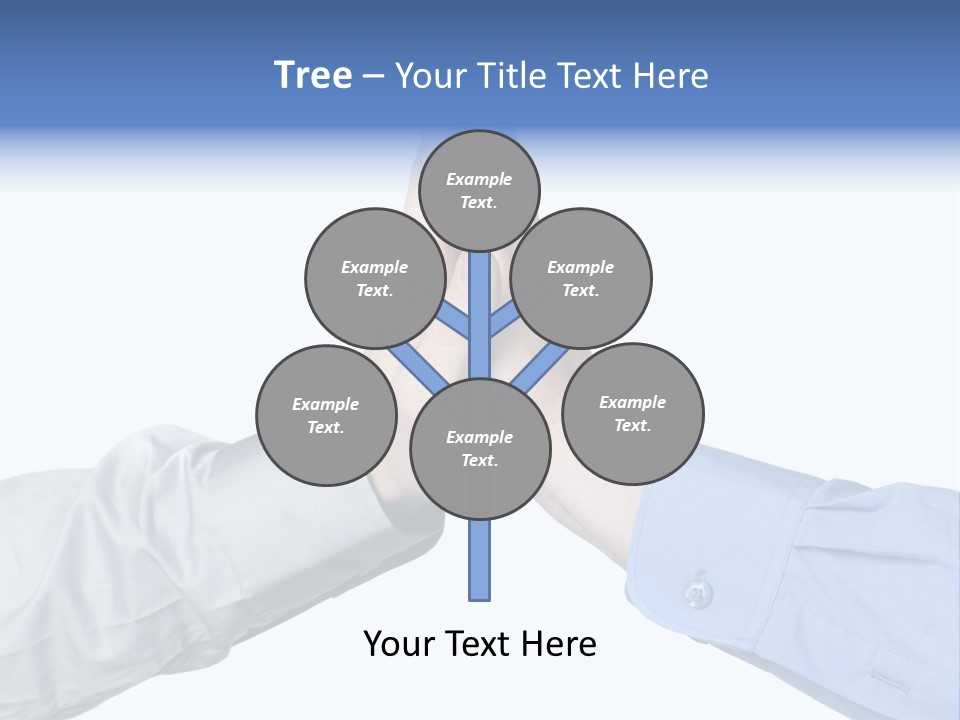 Tree – Your Title Text Here

Example Text.

Example Text.

Example Text.

Example Text.

Example Text.

Example Text.

Your Text Here